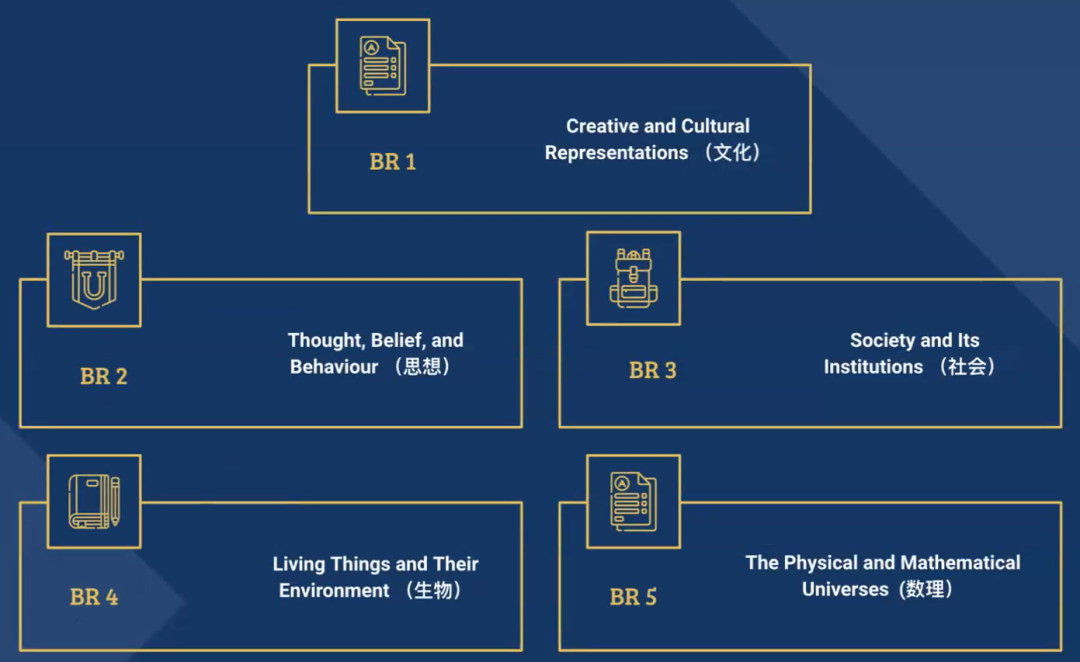 BR 1

Creative and Cultural Representations （文化）

BR 2

Thought, Belief, and Behaviour （思想）

BR 3

Society and Its Institutions （社会）

BR 4

Living Things and Their Environment （生物）

BR 5

The Physical and Mathematical Universes（数理）